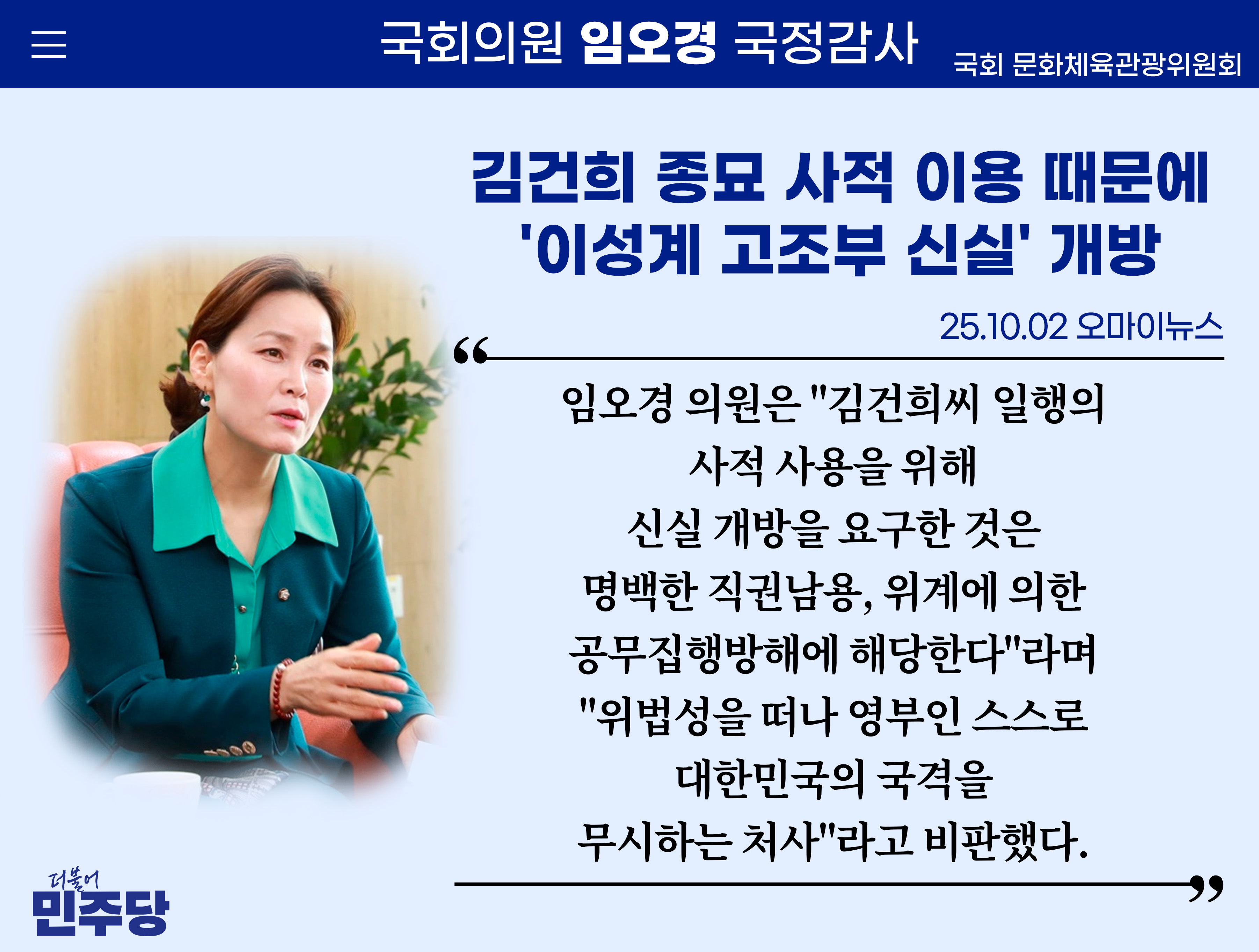 국회의원 임오경 국정감사

국회 문화체육관광위원회

김건희 종묘 사적 이용 때문에 '이성계 고조부 신실' 개방

25.10.02 오마이뉴스

“

임오경 의원은 "김건희씨 일행의 사적 사용을 위해 신실 개방을 요구한 것은 명백한 직권남용, 위계에 의한 공무집행방해에 해당한다"라며 "위법성을 떠나 영부인 스스로 대한민국의 국격을 무시하는 처사"라고 비판했다.

”

더불어 민주당